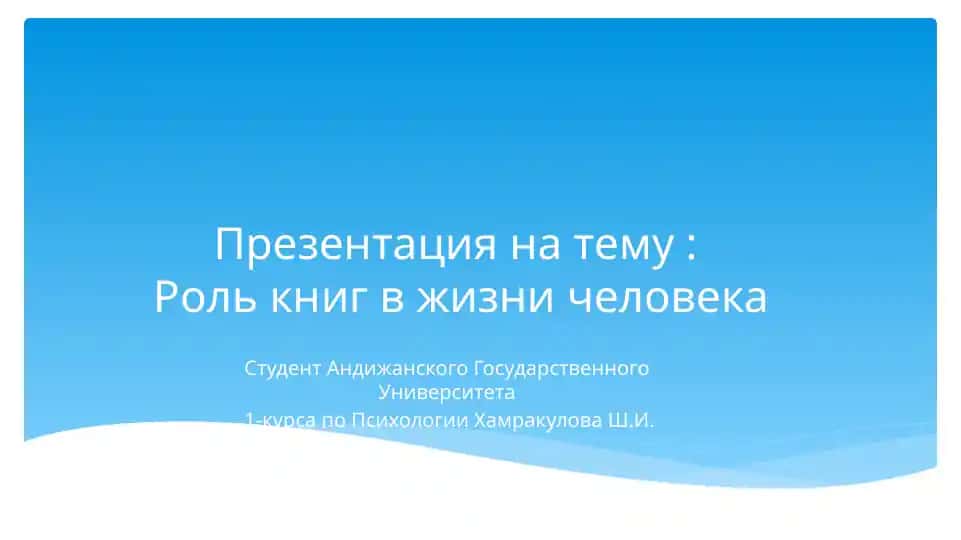 Презентация на тему :
Роль книг в жизни человека

Студент Андижанского Государственного Университета
1-курса по Психологии Хамракулова Ш.И.